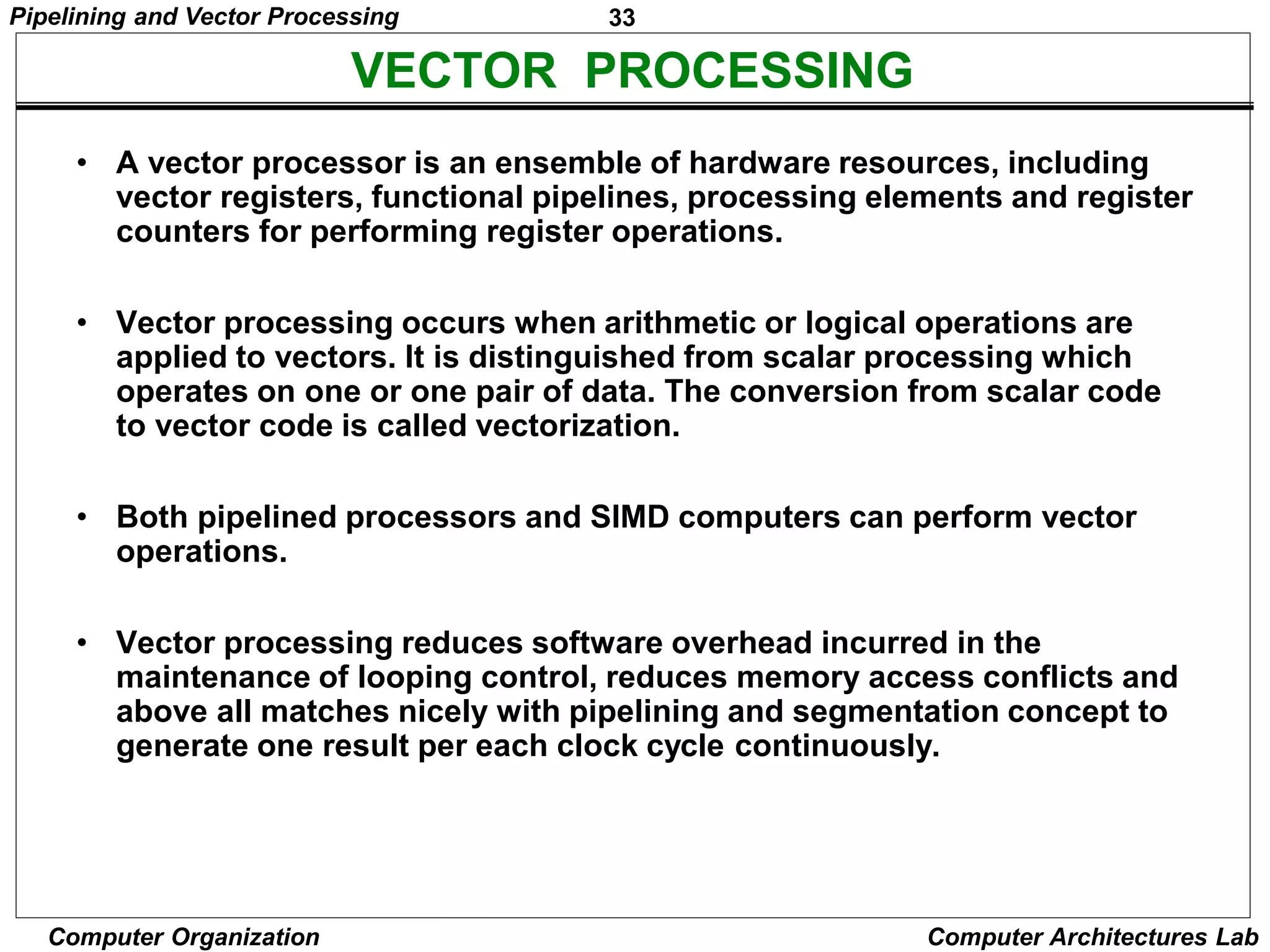 Pipelining and Vector Processing 33

VECTOR PROCESSING

• A vector processor is an ensemble of hardware resources, including vector registers, functional pipelines, processing elements and register counters for performing register operations.

• Vector processing occurs when arithmetic or logical operations are applied to vectors. It is distinguished from scalar processing which operates on one or one pair of data. The conversion from scalar code to vector code is called vectorization.

• Both pipelined processors and SIMD computers can perform vector operations.

• Vector processing reduces software overhead incurred in the maintenance of looping control, reduces memory access conflicts and above all matches nicely with pipelining and segmentation concept to generate one result per each clock cycle continuously.

Computer Organization Computer Architectures Lab